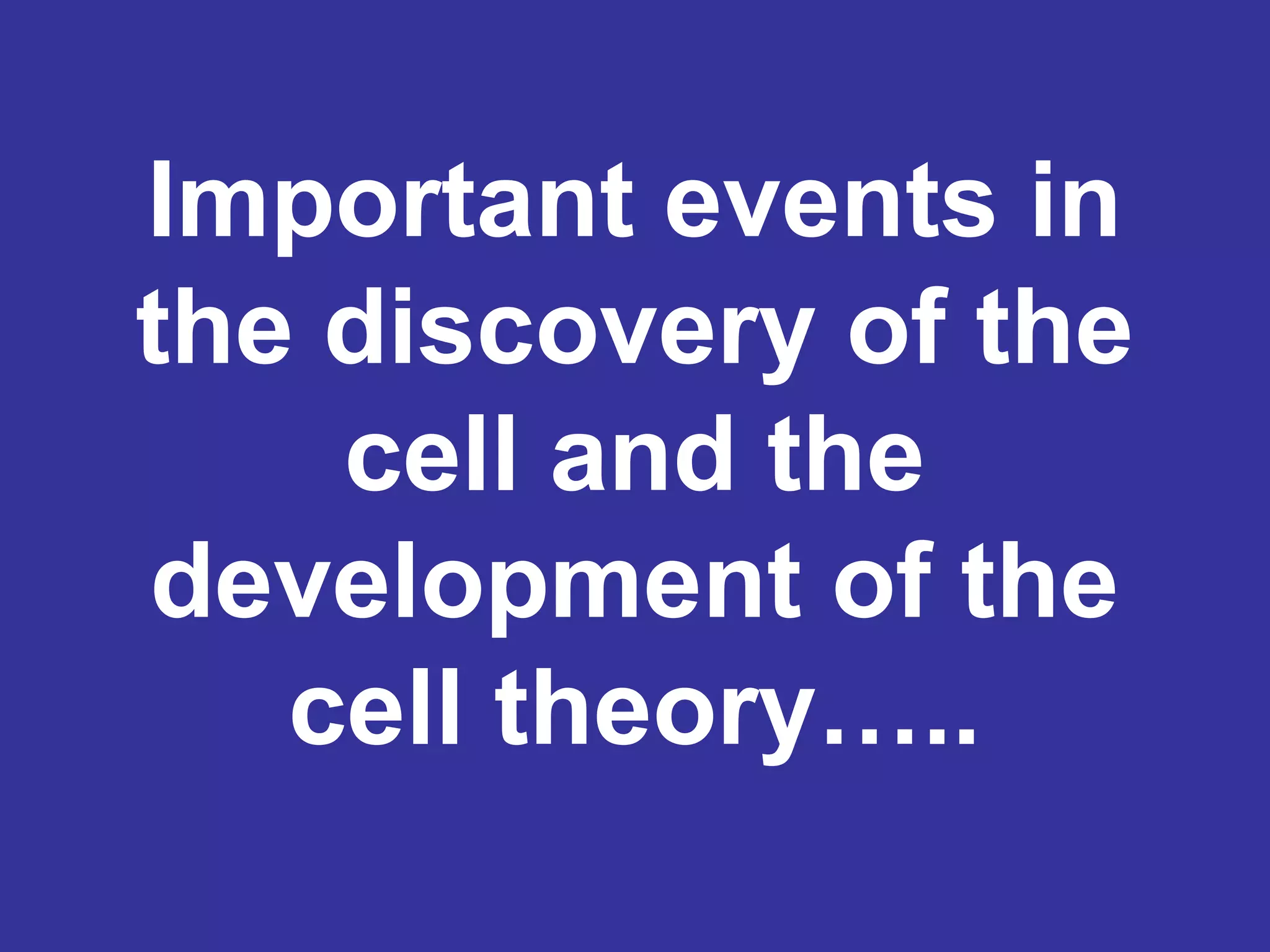 Important events in the discovery of the cell and the development of the cell theory…..